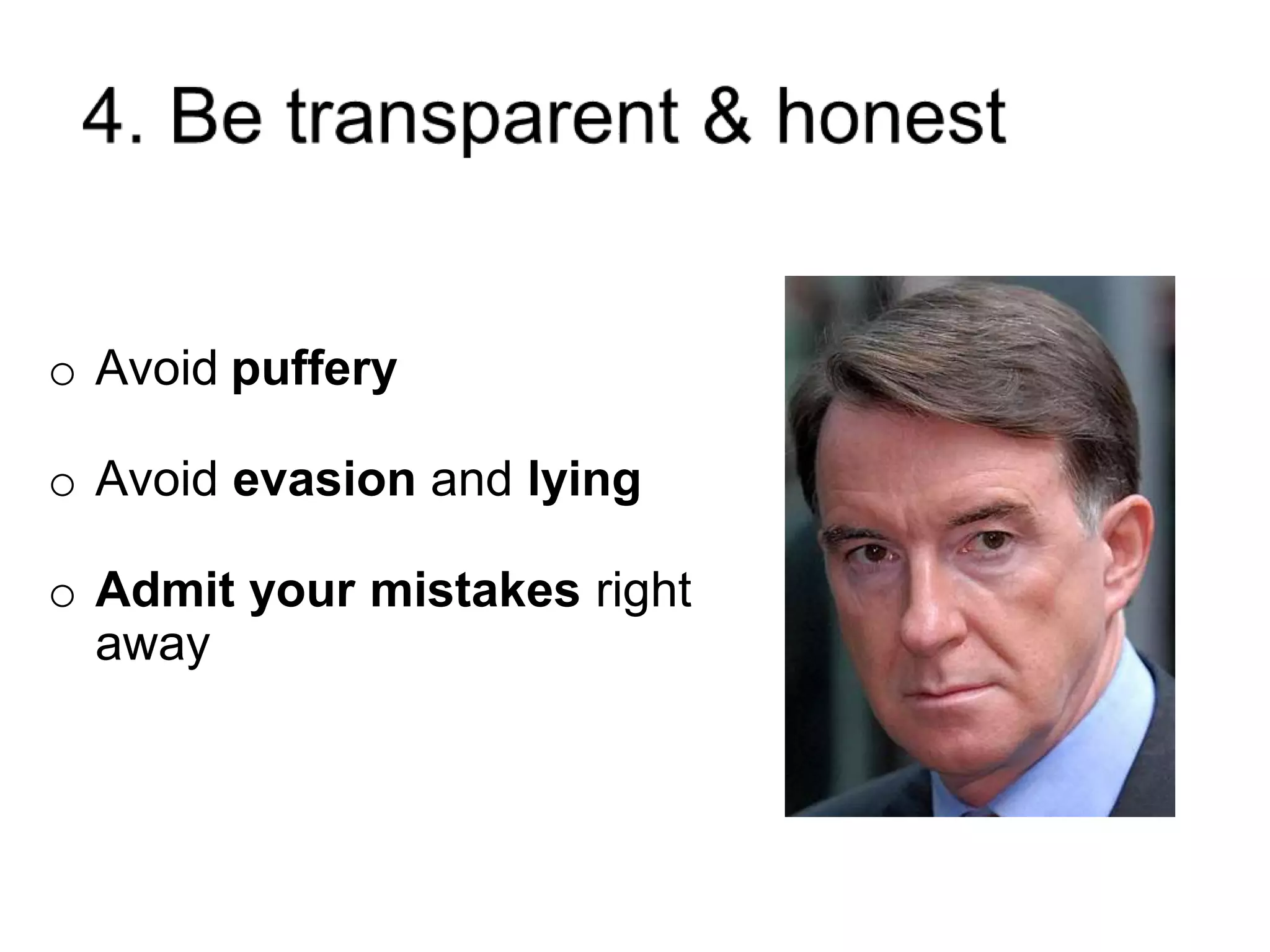 4. Be transparent & honest

o Avoid puffery

o Avoid evasion and lying

o Admit your mistakes right away